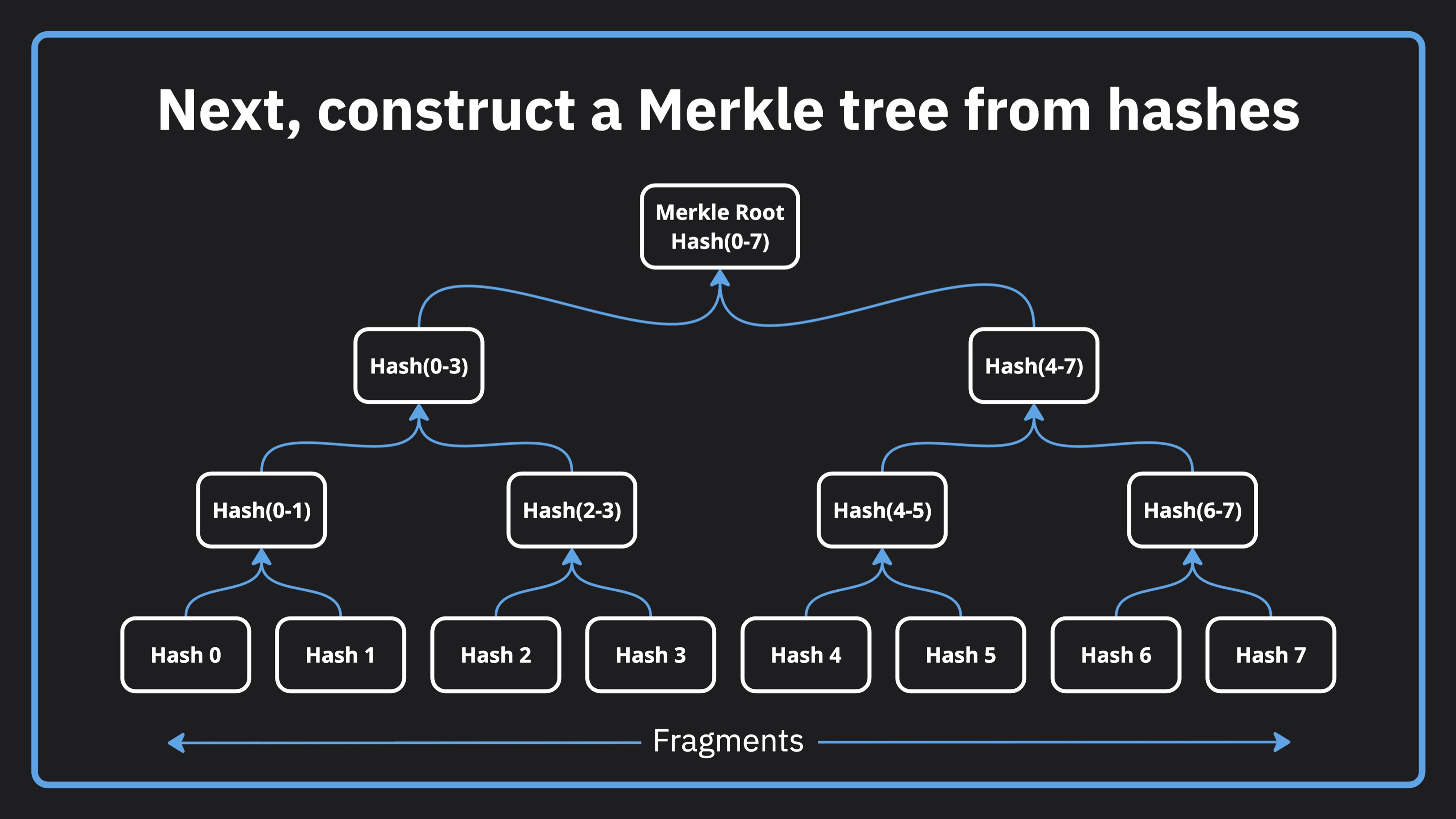 Next, construct a Merkle tree from hashes

Merkle Root
Hash(0-7)

Hash(0-3)

Hash(4-7)

Hash(0-1)

Hash(2-3)

Hash(4-5)

Hash(6-7)

Hash 0

Hash 1

Hash 2

Hash 3

Hash 4

Hash 5

Hash 6

Hash 7

Fragments